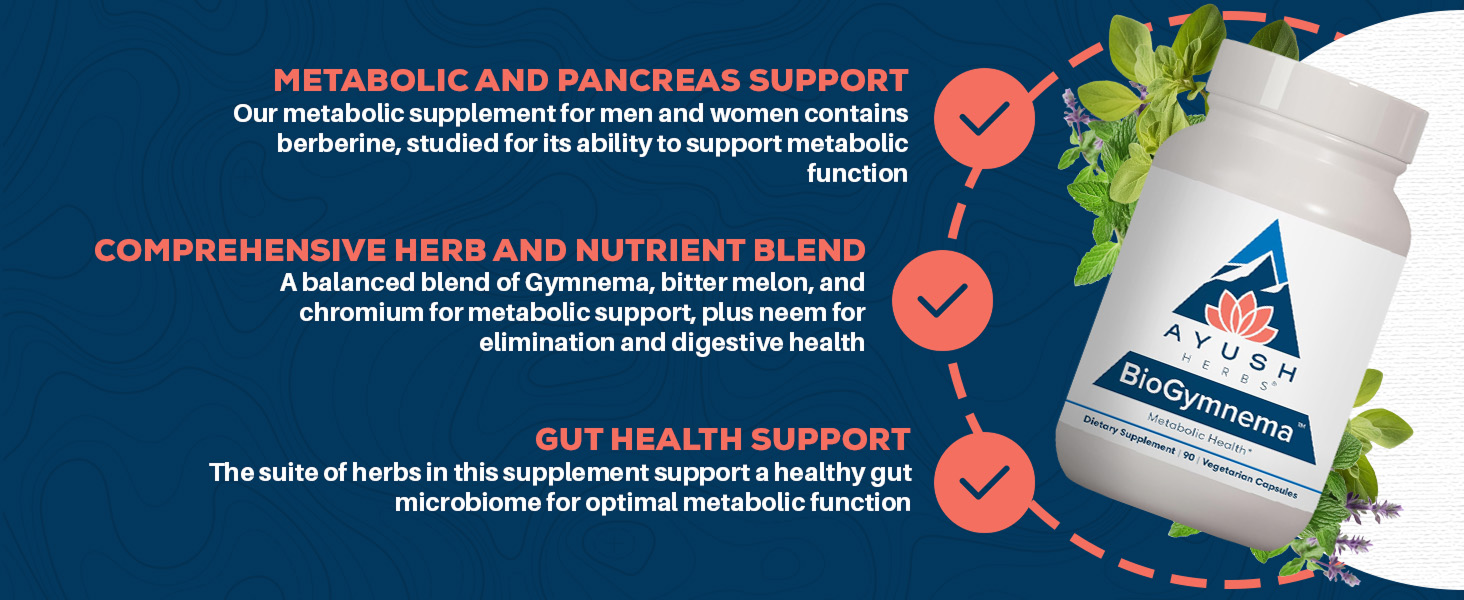 METABOLIC AND PANCREAS SUPPORT
Our metabolic supplement for men and women contains berberine, studied for its ability to support metabolic function

COMPREHENSIVE HERB AND NUTRIENT BLEND
A balanced blend of Gymnema, bitter melon, and chromium for metabolic support, plus neem for elimination and digestive health

GUT HEALTH SUPPORT
The suite of herbs in this supplement support a healthy gut microbiome for optimal metabolic function

AYUSH
HERBS®
BioGymnema™
Metabolic Health*
Dietary Supplement | 90 | Vegetarian Capsules